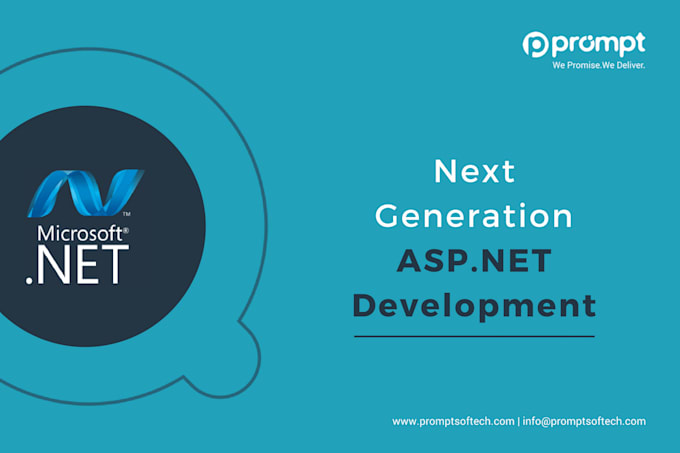 prompt
We Promise.We Deliver.

Microsoft®
.NET

Next Generation ASP.NET Development

www.promptsoftech.com | info@promptsoftech.com